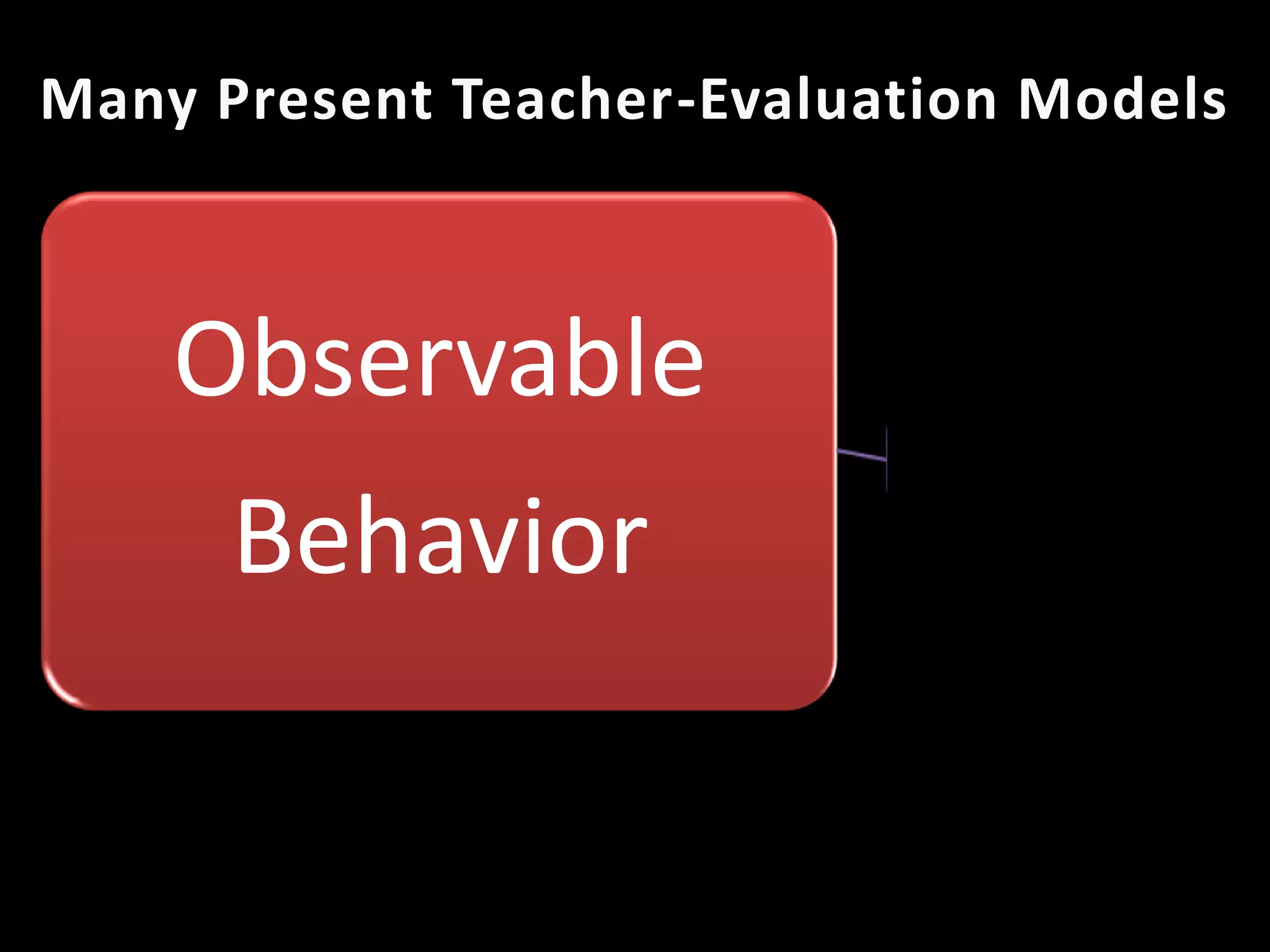 Many Present Teacher-Evaluation Models

Observable Behavior